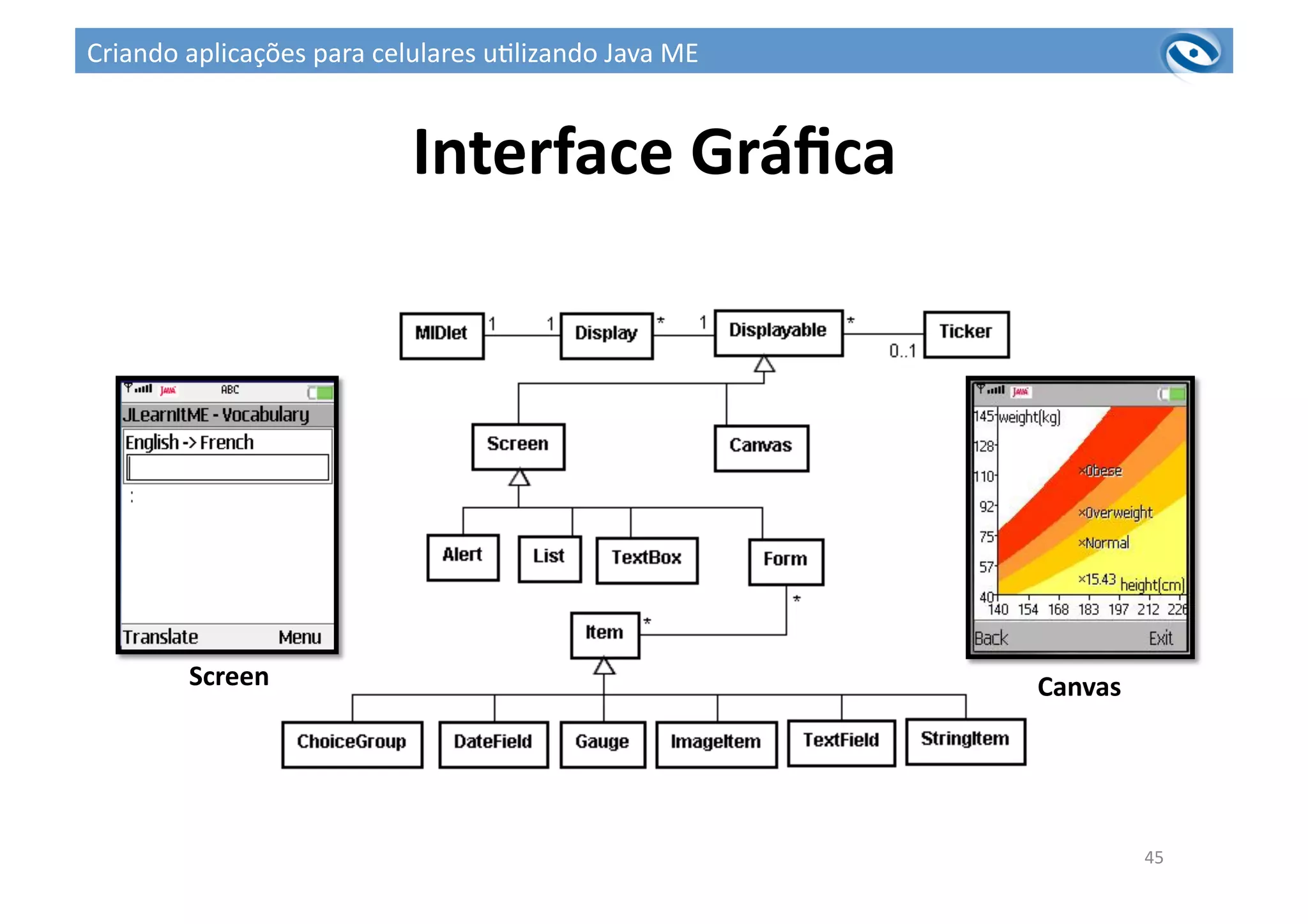 Criando aplicações para celulares utilizando Java ME

Interface Gráfica

MIDlet 1 1 Display * 1 Displayable * 0..1 Ticker

Screen

Canvas

Alert

List

TextBox

Form

*

Item *

ChoiceGroup

DateField

Gauge

ImageItem

TextField

StringItem

JAVA ABC
JLearnItME - Vocabulary
English -> French
:
Translate Menu

Screen

JAVA
145 weight(kg)
128
110
92
75
57
40
×Obese
×Overweight
×Normal
×15.43 height(cm)
140 154 168 183 197 212 226
Back Exit

Canvas

45